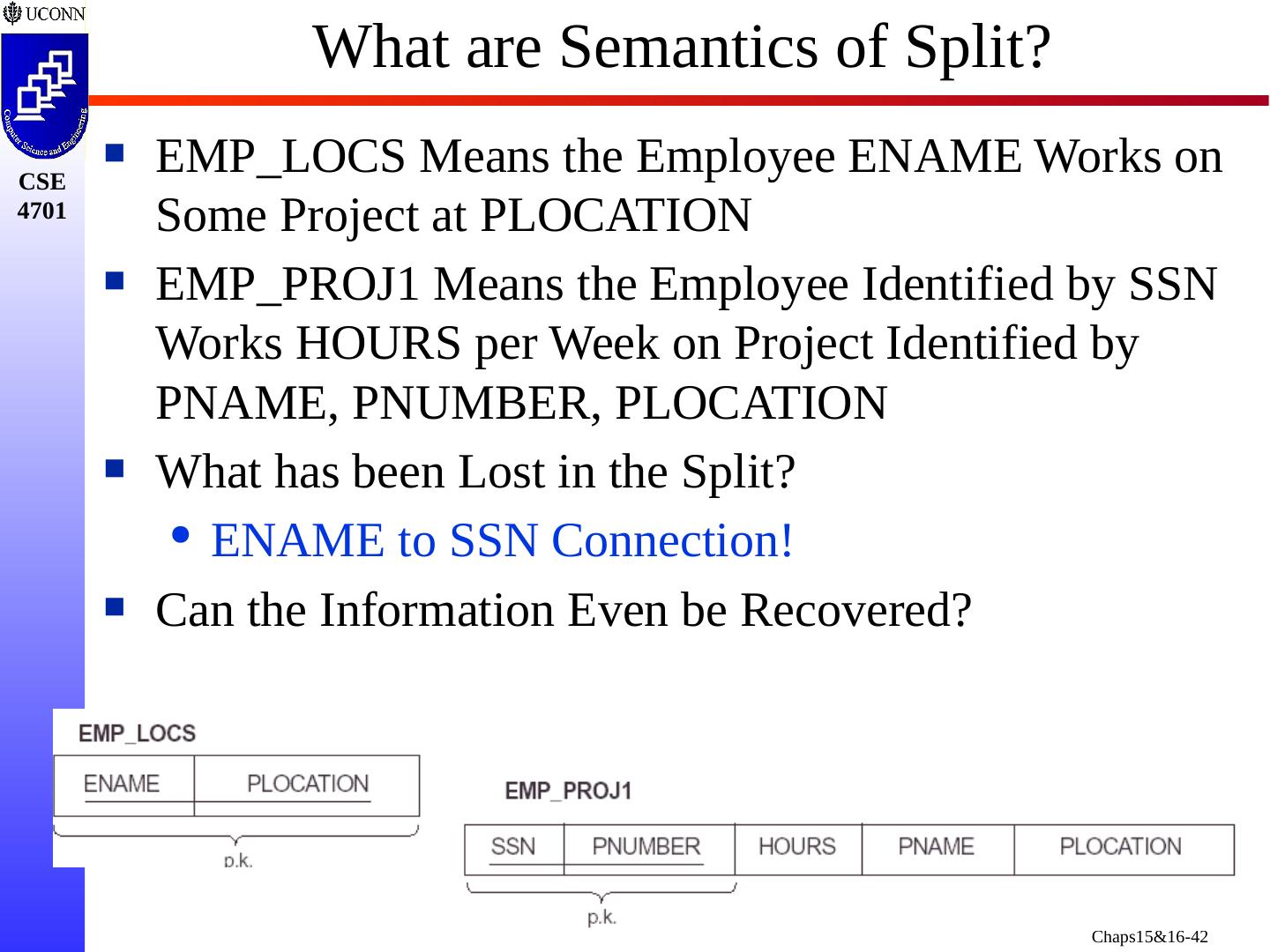 UCONN

Computer Science and Engineering

CSE 4701

What are Semantics of Split?

EMP_LOCS Means the Employee ENAME Works on Some Project at PLOCATION

EMP_PROJ1 Means the Employee Identified by SSN Works HOURS per Week on Project Identified by PNAME, PNUMBER, PLOCATION

What has been Lost in the Split?

ENAME to SSN Connection!

Can the Information Even be Recovered?

EMP_LOCS

| ENAME | PLOCATION |
|---|---|

p.k.

EMP_PROJ1

| SSN | PNUMBER | HOURS | PNAME | PLOCATION |
|---|---|---|---|---|

p.k.

Chaps15&16-42